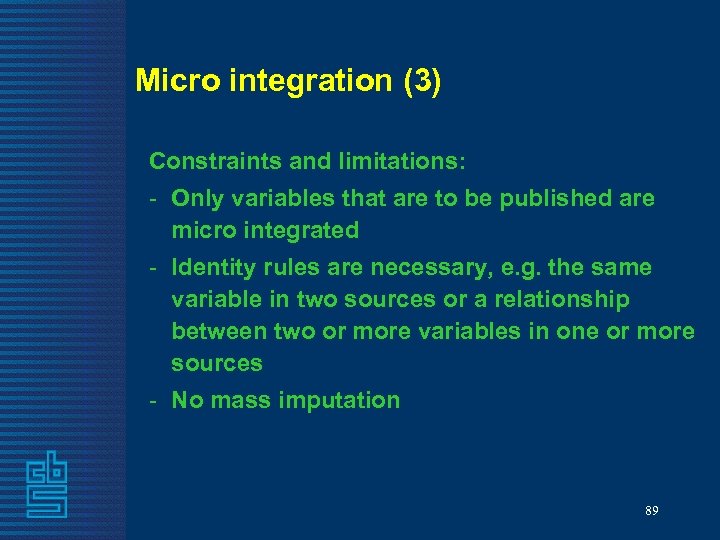 Micro integration (3)

Constraints and limitations:

- Only variables that are to be published are micro integrated
- Identity rules are necessary, e.g. the same variable in two sources or a relationship between two or more variables in one or more sources
- No mass imputation

cbs

89